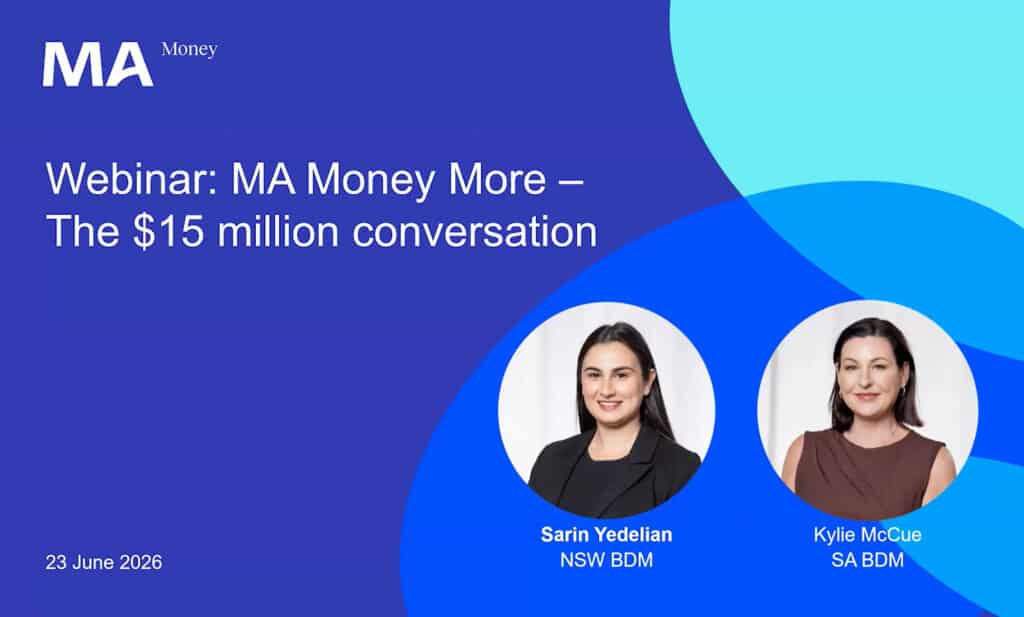 MA Money

Webinar: MA Money More – The \$15 million conversation

Sarin Yedelian
NSW BDM

Kylie McCue
SA BDM

23 June 2026